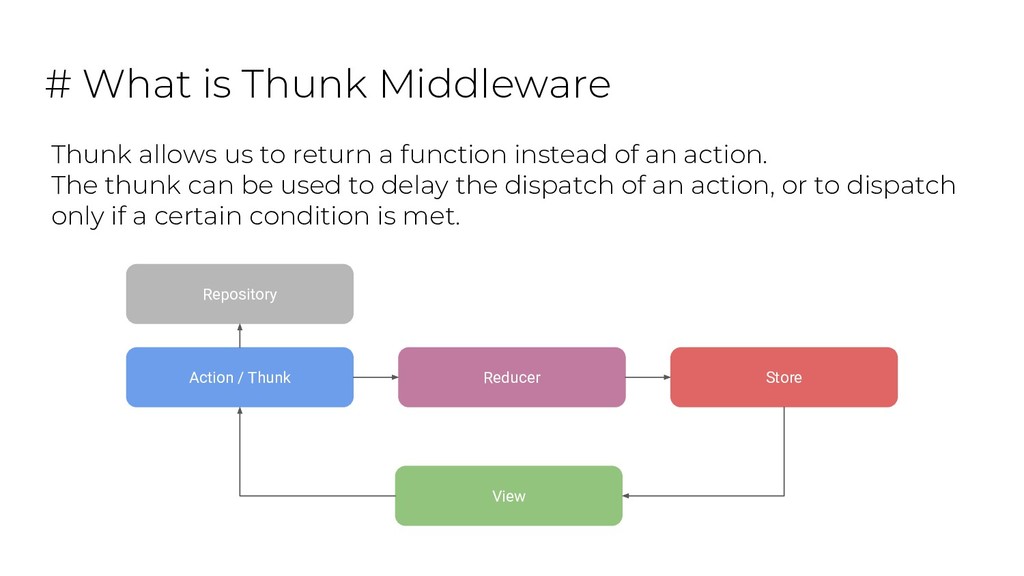 # What is Thunk Middleware

Thunk allows us to return a function instead of an action.
The thunk can be used to delay the dispatch of an action, or to dispatch only if a certain condition is met.

Repository

Action / Thunk

Reducer

Store

View